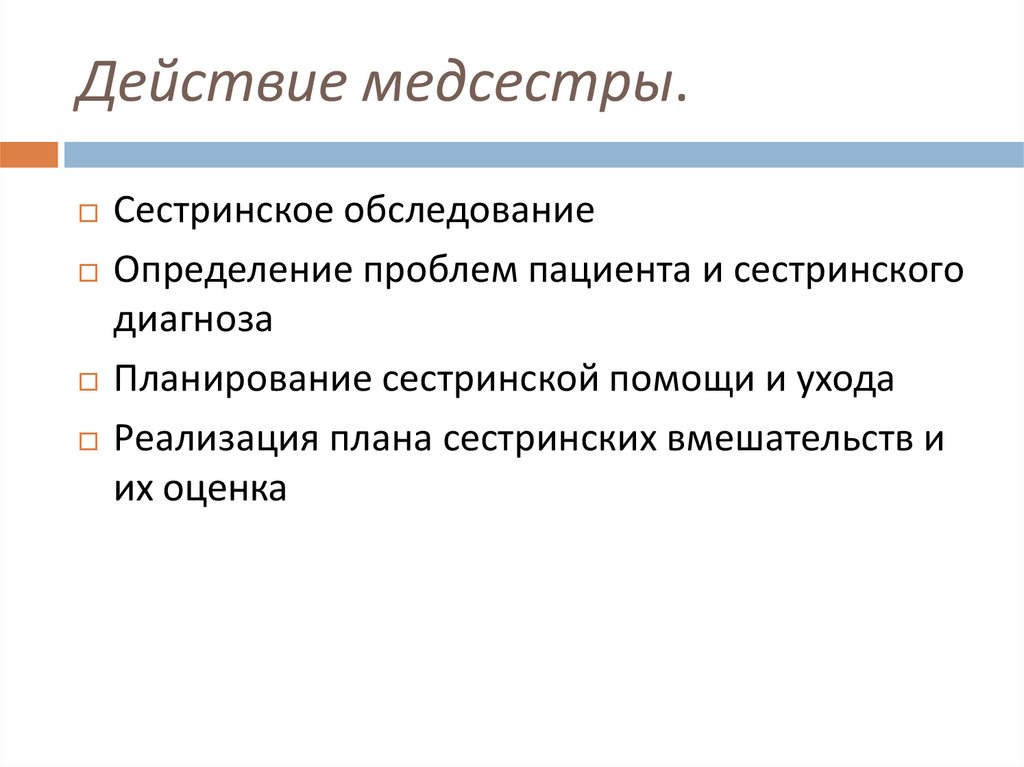 Действие медсестры.

□ Сестринское обследование

□ Определение проблем пациента и сестринского диагноза

□ Планирование сестринской помощи и ухода

□ Реализация плана сестринских вмешательств и их оценка